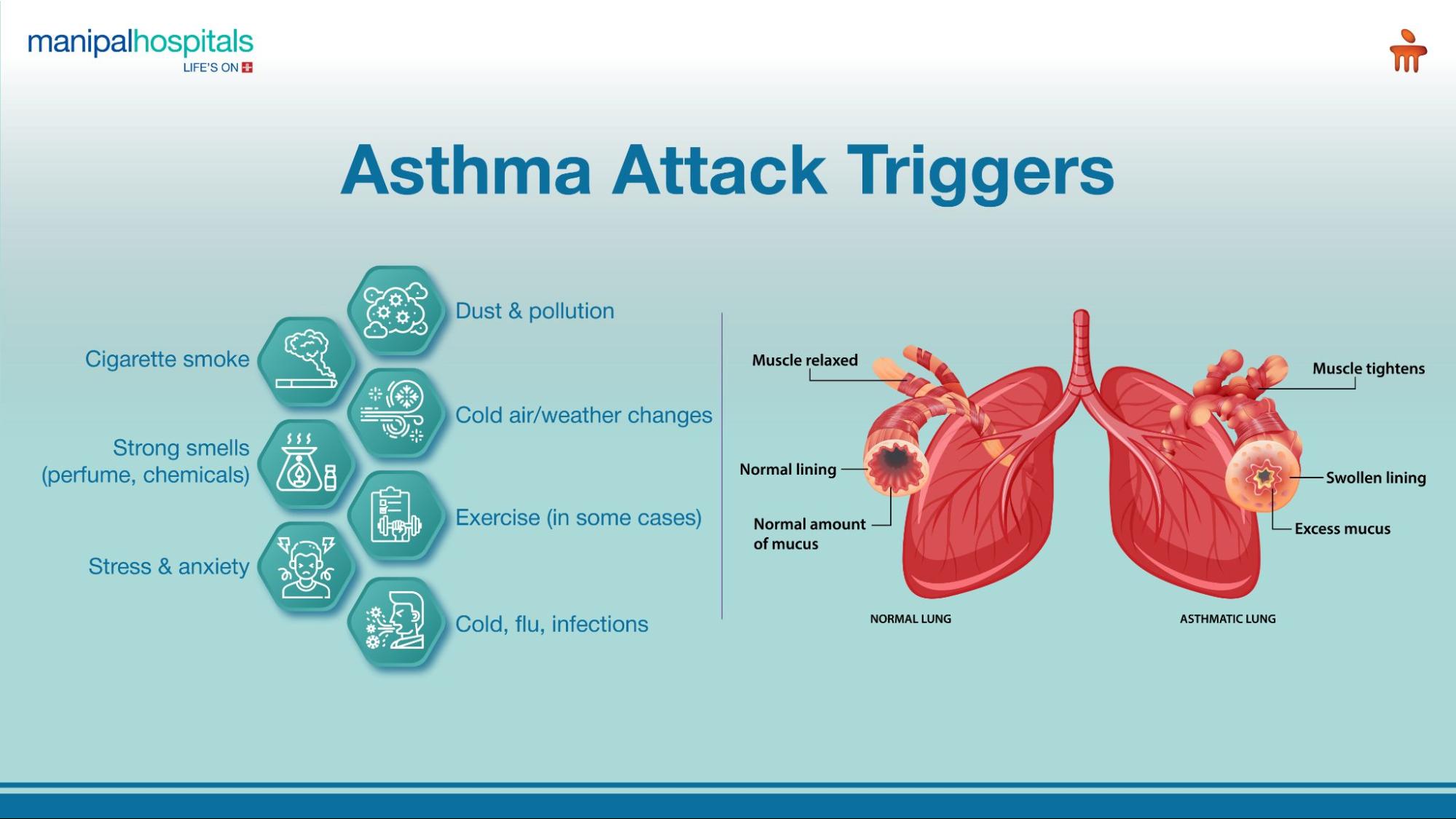 manipalhospitals
LIFE'S ON

Asthma Attack Triggers

Dust & pollution

Cigarette smoke

Cold air/weather changes

Strong smells (perfume, chemicals)

Exercise (in some cases)

Stress & anxiety

Cold, flu, infections

Muscle relaxed

Normal lining

Normal amount of mucus

NORMAL LUNG

Muscle tightens

Swollen lining

Excess mucus

ASTHMATIC LUNG